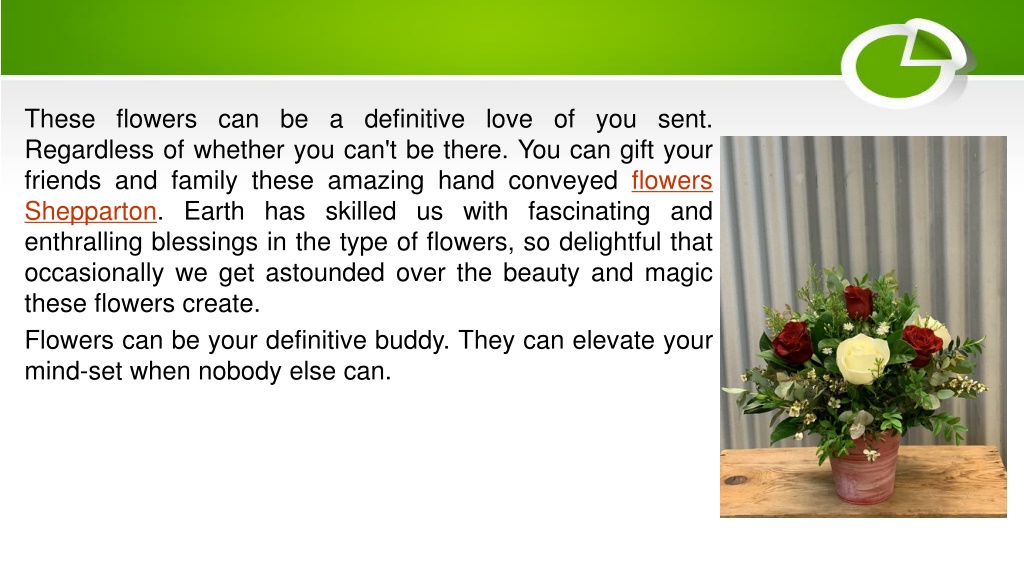 These flowers can be a definitive love of you sent. Regardless of whether you can't be there. You can gift your friends and family these amazing hand conveyed flowers Shepparton. Earth has skilled us with fascinating and enthralling blessings in the type of flowers, so delightful that occasionally we get astounded over the beauty and magic these flowers create.

Flowers can be your definitive buddy. They can elevate your mind-set when nobody else can.